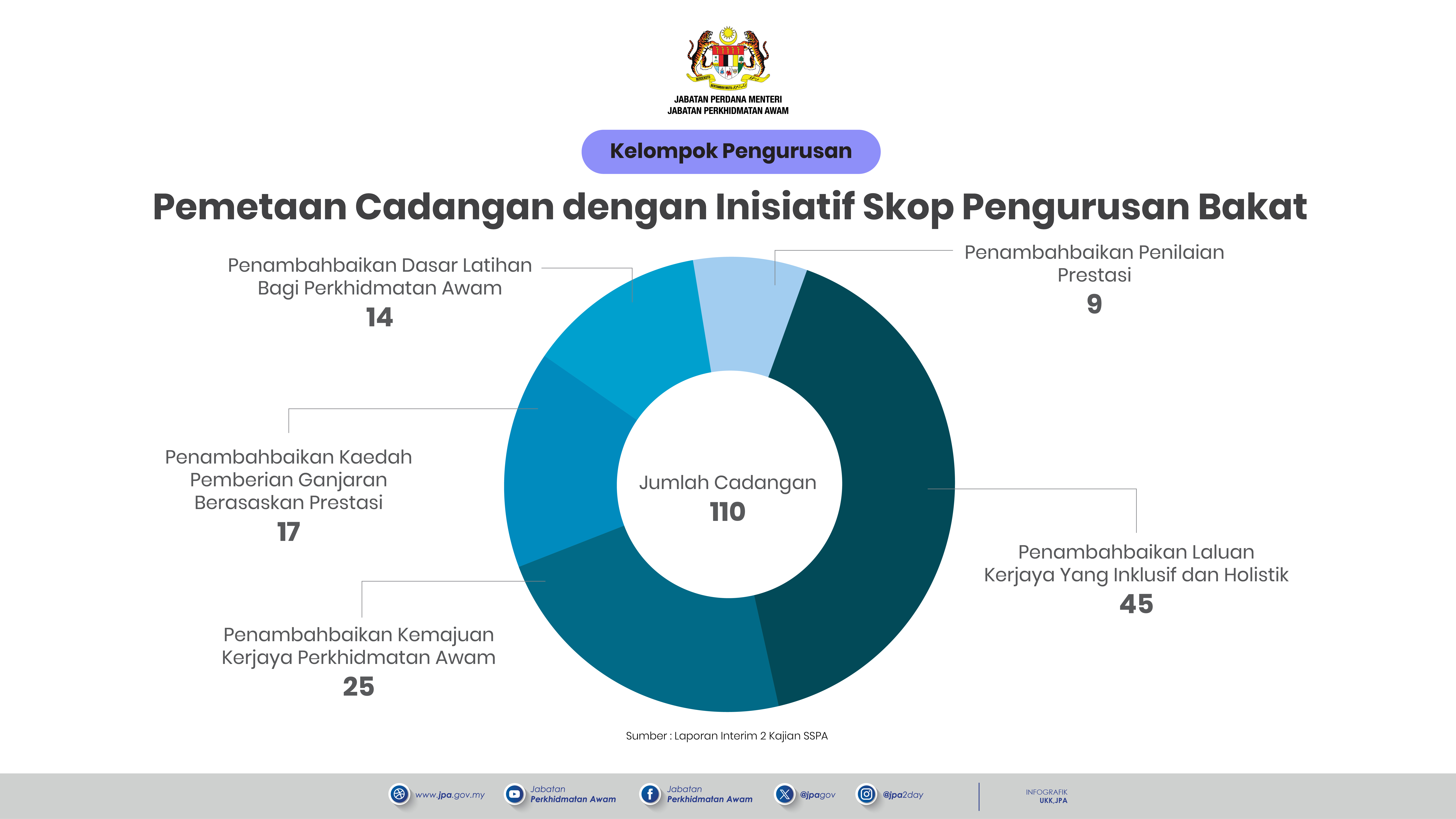 JABATAN PERDANA MENTERI
JABATAN PERKHIDMATAN AWAM

Kelompok Pengurusan

Pemetaan Cadangan dengan Inisiatif Skop Pengurusan Bakat

Penambahbaikan Dasar Latihan Bagi Perkhidmatan Awam
14

Penambahbaikan Penilaian Prestasi
9

Penambahbaikan Kaedah Pemberian Ganjaran Berasaskan Prestasi
17

Jumlah Cadangan
110

Penambahbaikan Laluan Kerjaya Yang Inklusif dan Holistik
45

Penambahbaikan Kemajuan Kerjaya Perkhidmatan Awam
25

Sumber : Laporan Interim 2 Kajian SSPA

www.jpa.gov.my Jabatan Perkhidmatan Awam Jabatan Perkhidmatan Awam @jpagov @jpa2day INFOGRAFIK UKK,JPA